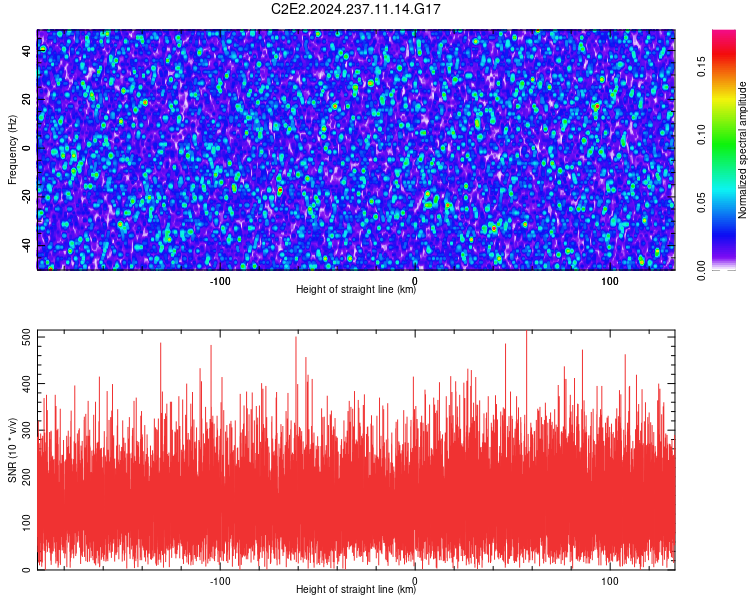 C2E2.2024.237.11.14.G17

Frequency (Hz)
40
20
0
-20
-40
-100
0
100
Height of straight line (km)

Normalized spectral amplitude
0.00
0.05
0.10
0.15

SNR (10 * v/v)
500
400
300
200
100
0
-100
0
100
Height of straight line (km)